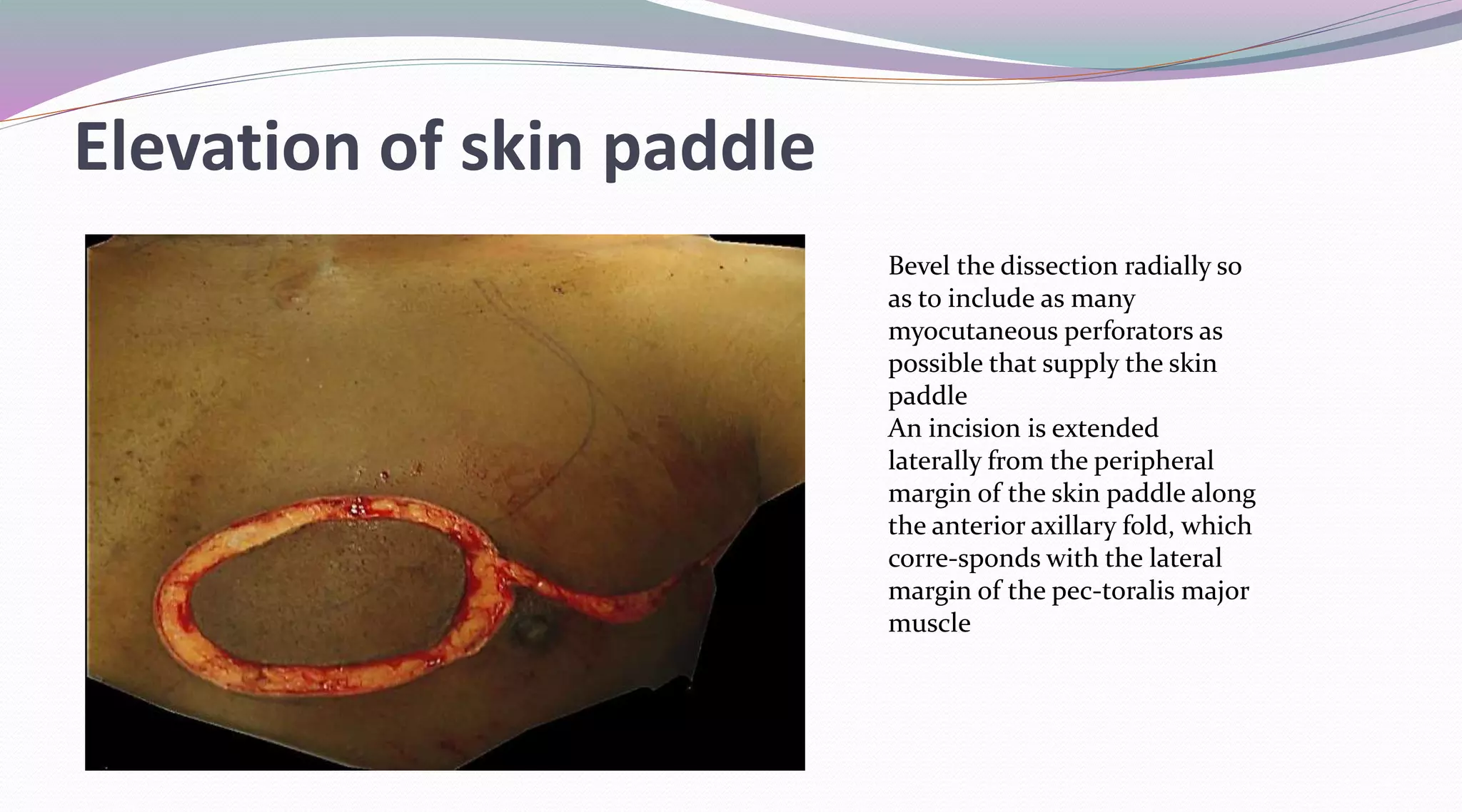 Elevation of skin paddle

Bevel the dissection radially so as to include as many myocutaneous perforators as possible that supply the skin paddle
An incision is extended laterally from the peripheral margin of the skin paddle along the anterior axillary fold, which corre-sponds with the lateral margin of the pec-toralis major muscle